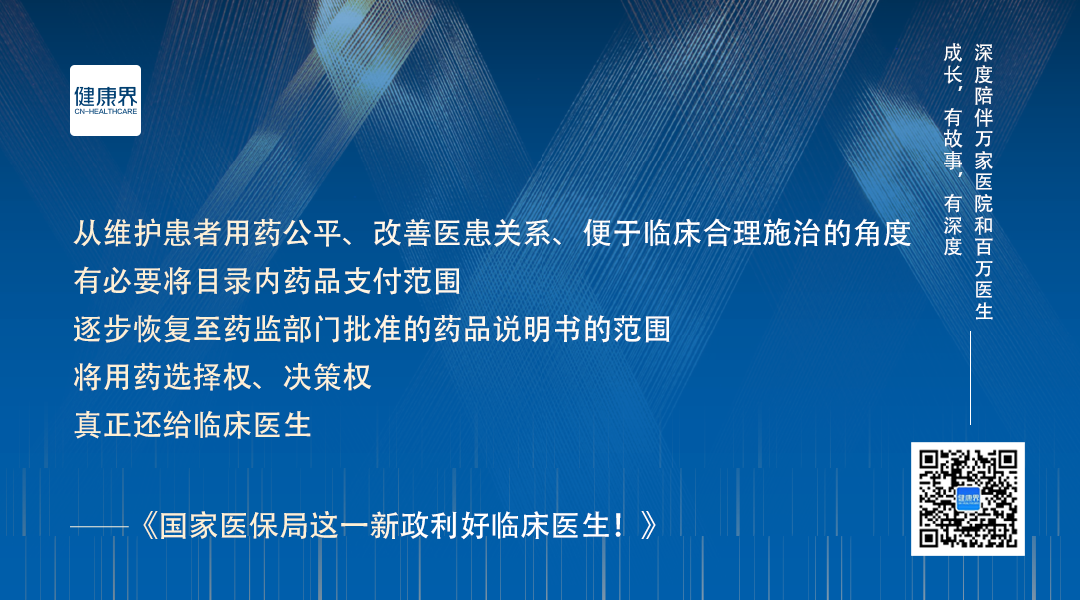 健康界
CN-HEALTHCARE

深度陪伴万家医院和百万医生

成长，有故事，有深度

从维护患者用药公平、改善医患关系、便于临床合理施治的角度
有必要将目录内药品支付范围
逐步恢复至药监部门批准的药品说明书的范围
将用药选择权、决策权
真正还给临床医生

——《国家医保局这一新政利好临床医生！》

健康界